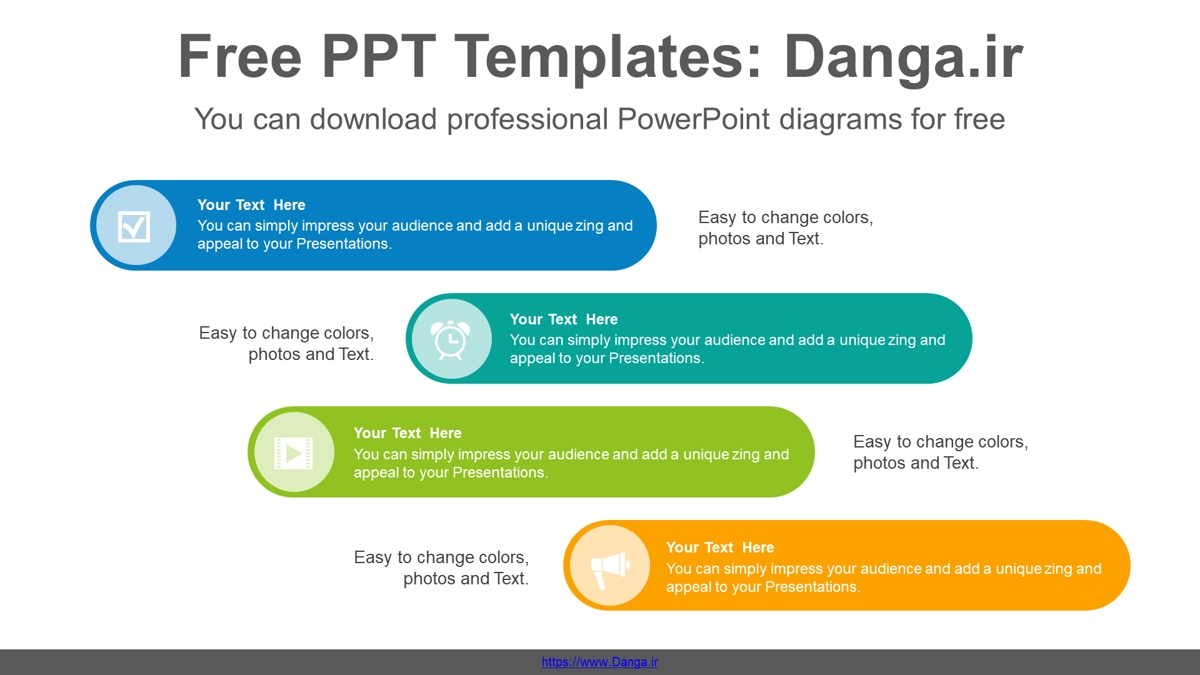 Free PPT Templates: Danga.ir

You can download professional PowerPoint diagrams for free

Your Text Here
You can simply impress your audience and add a unique zing and appeal to your Presentations.

Easy to change colors, photos and Text.

Easy to change colors, photos and Text.

Your Text Here
You can simply impress your audience and add a unique zing and appeal to your Presentations.

Your Text Here
You can simply impress your audience and add a unique zing and appeal to your Presentations.

Easy to change colors, photos and Text.

Easy to change colors, photos and Text.

Your Text Here
You can simply impress your audience and add a unique zing and appeal to your Presentations.

https://www.Danga.ir